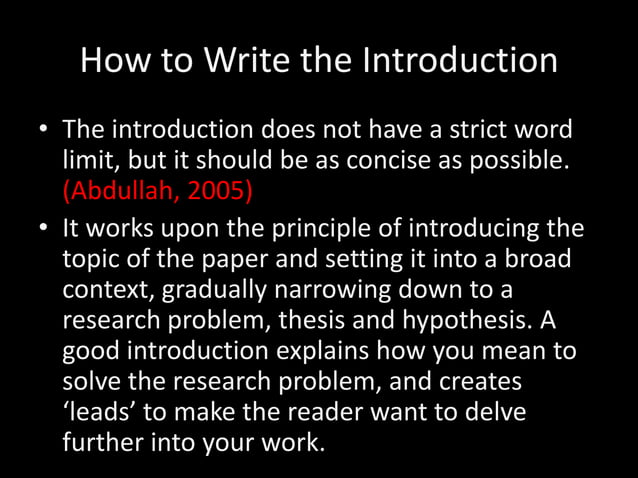 How to Write the Introduction

• The introduction does not have a strict word limit, but it should be as concise as possible. (Abdullah, 2005)

• It works upon the principle of introducing the topic of the paper and setting it into a broad context, gradually narrowing down to a research problem, thesis and hypothesis. A good introduction explains how you mean to solve the research problem, and creates ‘leads’ to make the reader want to delve further into your work.